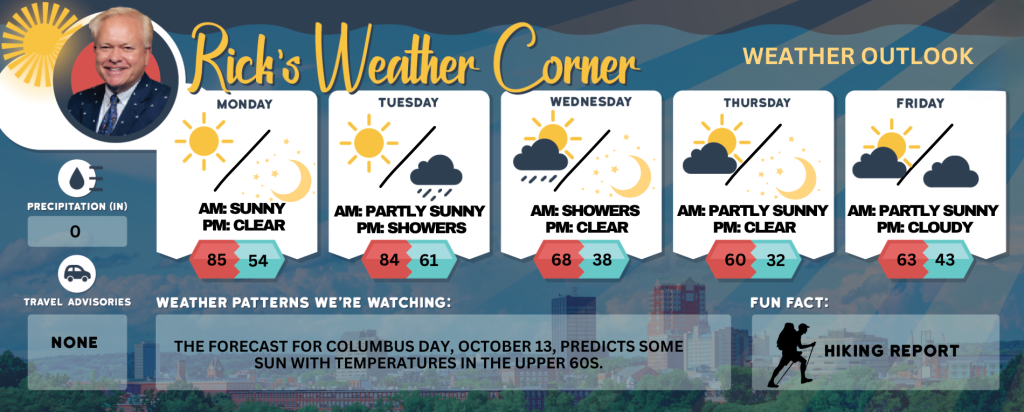 Rick's Weather Corner

WEATHER OUTLOOK

MONDAY
AM: SUNNY
PM: CLEAR
85 54

TUESDAY
AM: PARTLY SUNNY
PM: SHOWERS
84 61

WEDNESDAY
AM: SHOWERS
PM: CLEAR
68 38

THURSDAY
AM: PARTLY SUNNY
PM: CLEAR
60 32

FRIDAY
AM: PARTLY SUNNY
PM: CLOUDY
63 43

PRECIPITATION (IN)
0

TRAVEL ADVISORIES
NONE

WEATHER PATTERNS WE'RE WATCHING:
THE FORECAST FOR COLUMBUS DAY, OCTOBER 13, PREDICTS SOME SUN WITH TEMPERATURES IN THE UPPER 60S.

FUN FACT:
HIKING REPORT